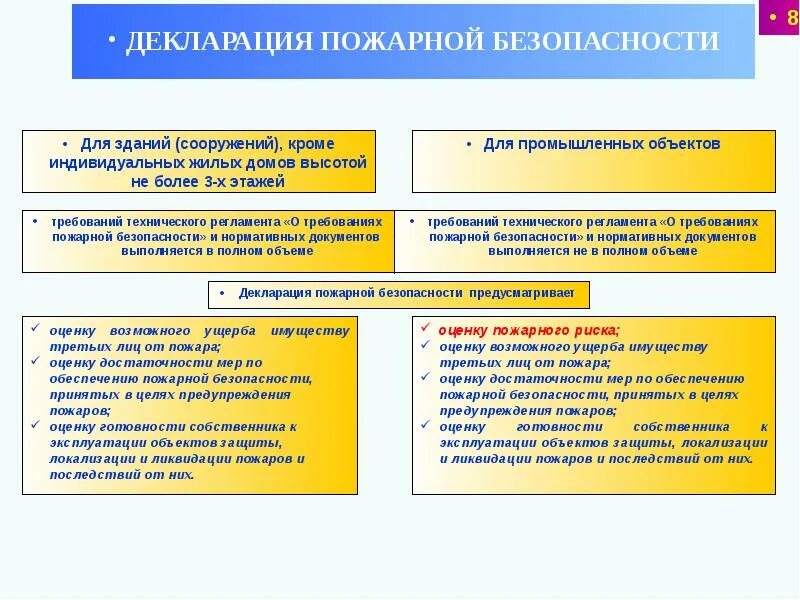 • 8

• ДЕКЛАРАЦИЯ ПОЖАРНОЙ БЕЗОПАСНОСТИ

• Для зданий (сооружений), кроме индивидуальных жилых домов высотой не более 3-х этажей

• Для промышленных объектов

• требований технического регламента «О требованиях пожарной безопасности» и нормативных документов выполняется в полном объеме

• требований технического регламента «О требованиях пожарной безопасности» и нормативных документов выполняется не в полном объеме

• Декларация пожарной безопасности предусматривает

✓ оценку возможного ущерба имуществу третьих лиц от пожара;
✓ оценку достаточности мер по обеспечению пожарной безопасности, принятых в целях предупреждения пожаров;
✓ оценку готовности собственника к эксплуатации объектов защиты, локализации и ликвидации пожаров и последствий от них.

✓ оценку пожарного риска;
✓ оценку возможного ущерба имуществу третьих лиц от пожара;
✓ оценку достаточности мер по обеспечению пожарной безопасности, принятых в целях предупреждения пожаров;
✓ оценку готовности собственника к эксплуатации объектов защиты, локализации и ликвидации пожаров и последствий от них.